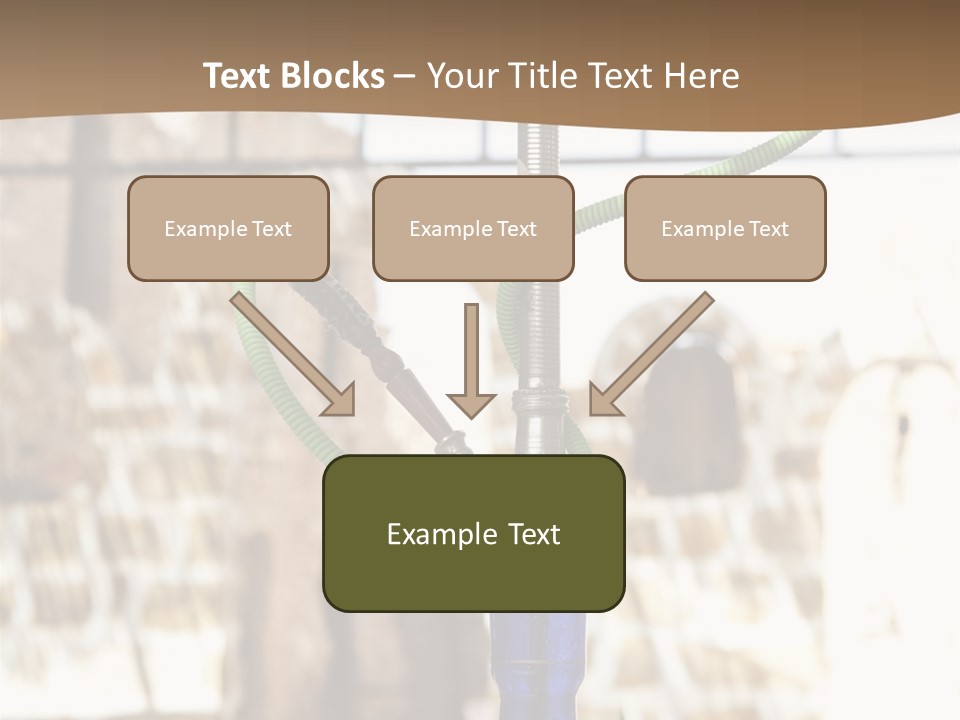 Text Blocks – Your Title Text Here

Example Text

Example Text

Example Text

Example Text